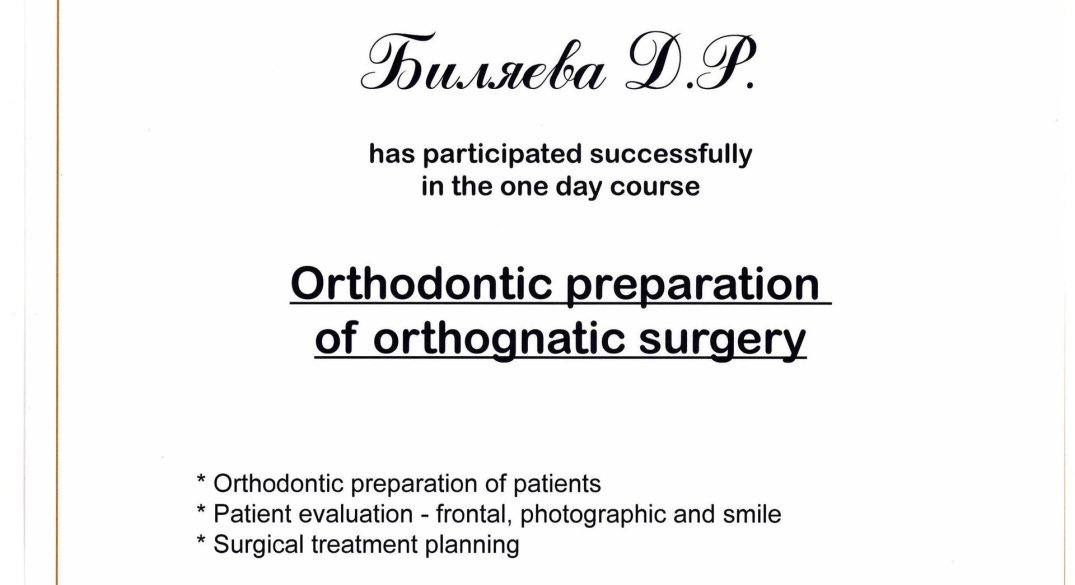 Биляева Д.Р.

has participated successfully in the one day course

Orthodontic preparation of orthognatic surgery

* Orthodontic preparation of patients
* Patient evaluation - frontal, photographic and smile
* Surgical treatment planning